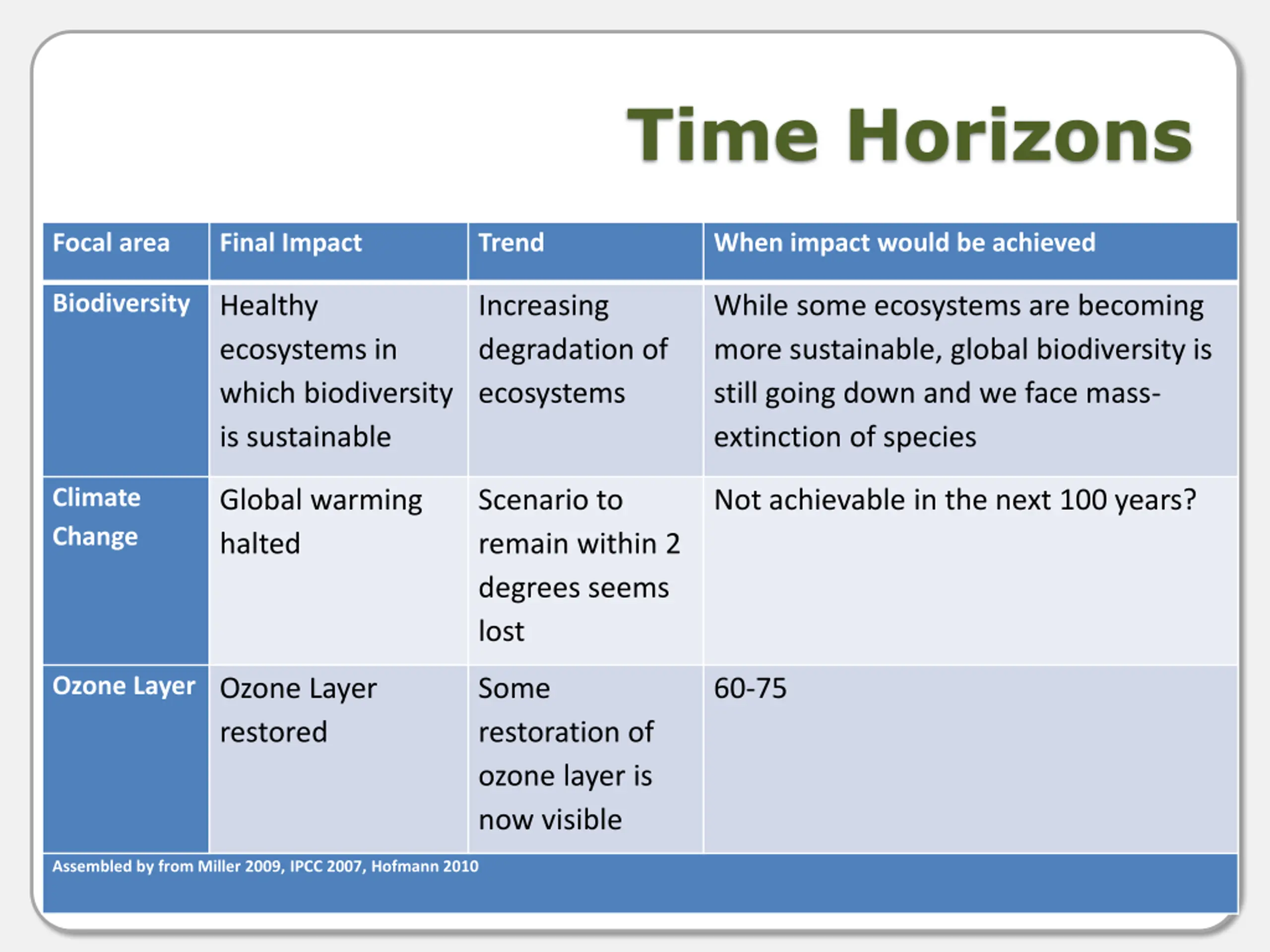 Time Horizons

| Focal area | Final Impact | Trend | When impact would be achieved |
|---|---|---|---|
| Biodiversity | Healthy ecosystems in which biodiversity is sustainable | Increasing degradation of ecosystems | While some ecosystems are becoming more sustainable, global biodiversity is still going down and we face mass-extinction of species |
| Climate Change | Global warming halted | Scenario to remain within 2 degrees seems lost | Not achievable in the next 100 years? |
| Ozone Layer | Ozone Layer restored | Some restoration of ozone layer is now visible | 60-75 |

Assembled by from Miller 2009, IPCC 2007, Hofmann 2010